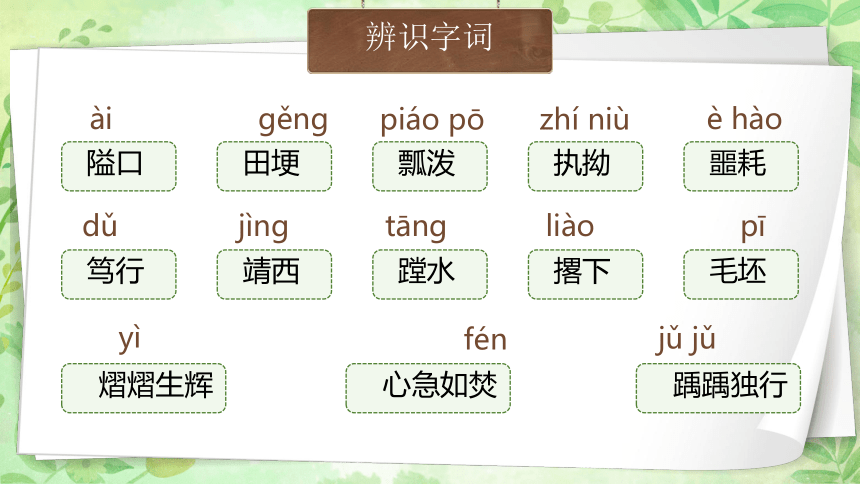 辨识字词

ài
隘口

gěng
田埂

piáo pō
瓢泼

zhí niù
执拗

è hào
噩耗

dǔ
笃行

jìng
靖西

tāng
蹚水

liào
撂下

pī
毛坯

yì
熠熠生辉

fén
心急如焚

jǔ jǔ
踽踽独行